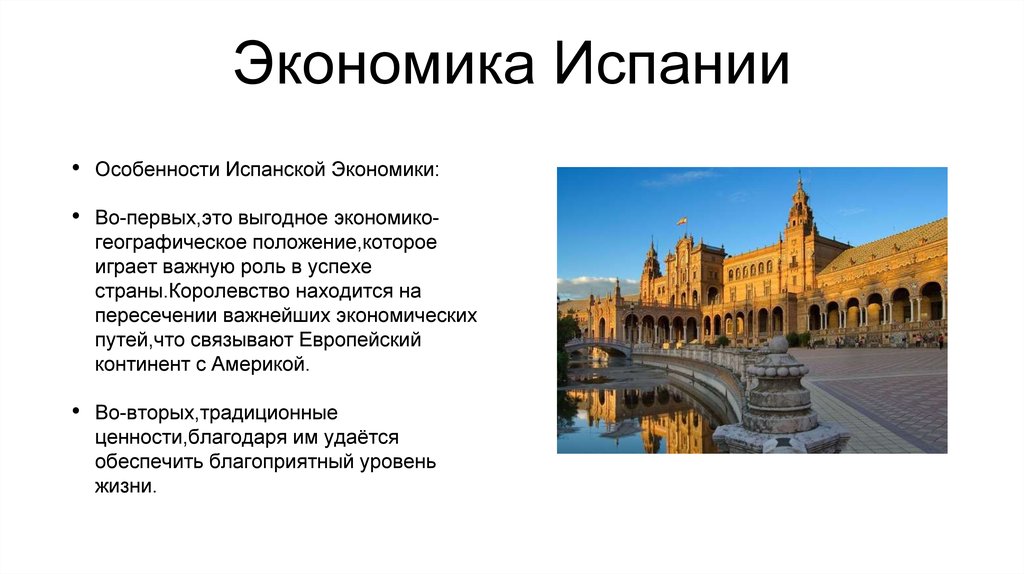 Экономика Испании

• Особенности Испанской Экономики:

• Во-первых,это выгодное экономико-географическое положение,которое играет важную роль в успехе страны.Королевство находится на пересечении важнейших экономических путей,что связывают Европейский континент с Америкой.

• Во-вторых,традиционные ценности,благодаря им удаётся обеспечить благоприятный уровень жизни.